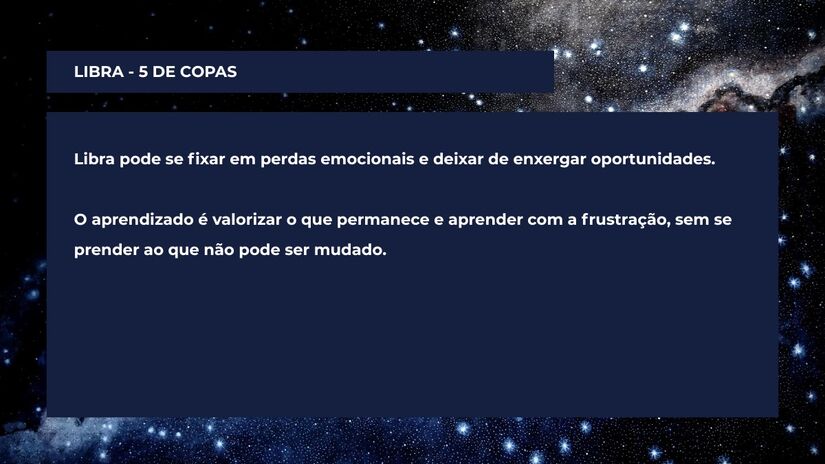 LIBRA - 5 DE COPAS

Libra pode se fixar em perdas emocionais e deixar de enxergar oportunidades.

O aprendizado é valorizar o que permanece e aprender com a frustração, sem se prender ao que não pode ser mudado.